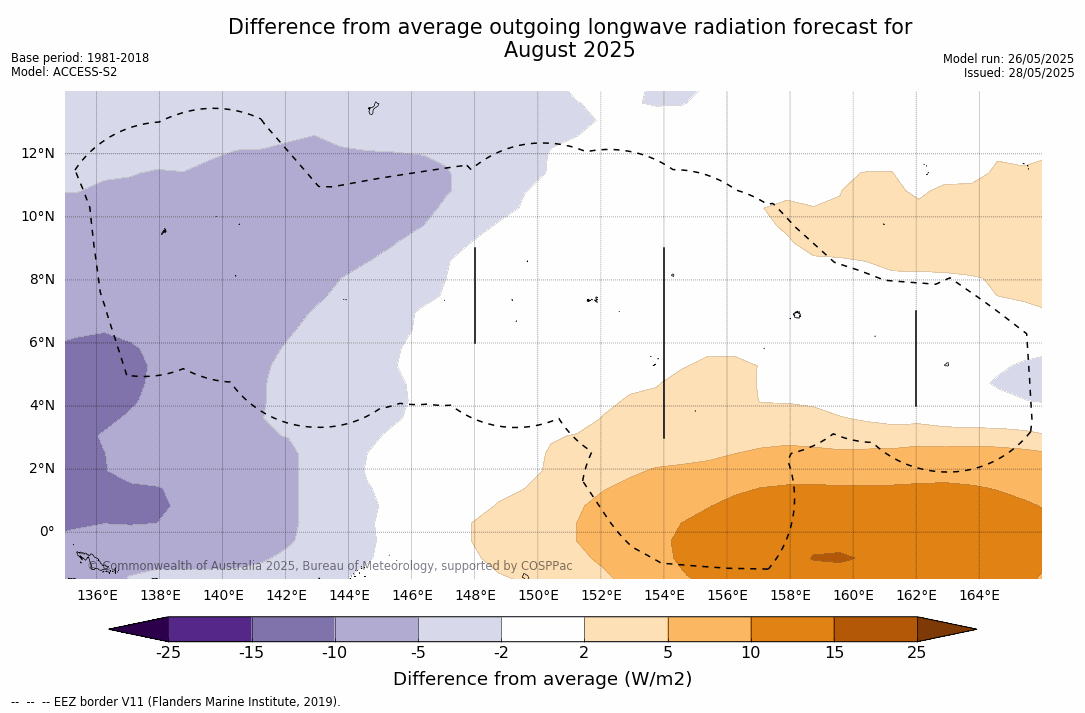 Difference from average outgoing longwave radiation forecast for August 2025

Base period: 1981-2018
Model: ACCESS-S2

Model run: 26/05/2025
Issued: 28/05/2025

12°N
10°N
8°N
6°N
4°N
2°N
0°

© Commonwealth of Australia 2025, Bureau of Meteorology, supported by COSPPac

136°E 138°E 140°E 142°E 144°E 146°E 148°E 150°E 152°E 154°E 156°E 158°E 160°E 162°E 164°E

-25 -15 -10 -5 -2 2 5 10 15 25

Difference from average (W/m2)

-- -- -- EEZ border V11 (Flanders Marine Institute, 2019).